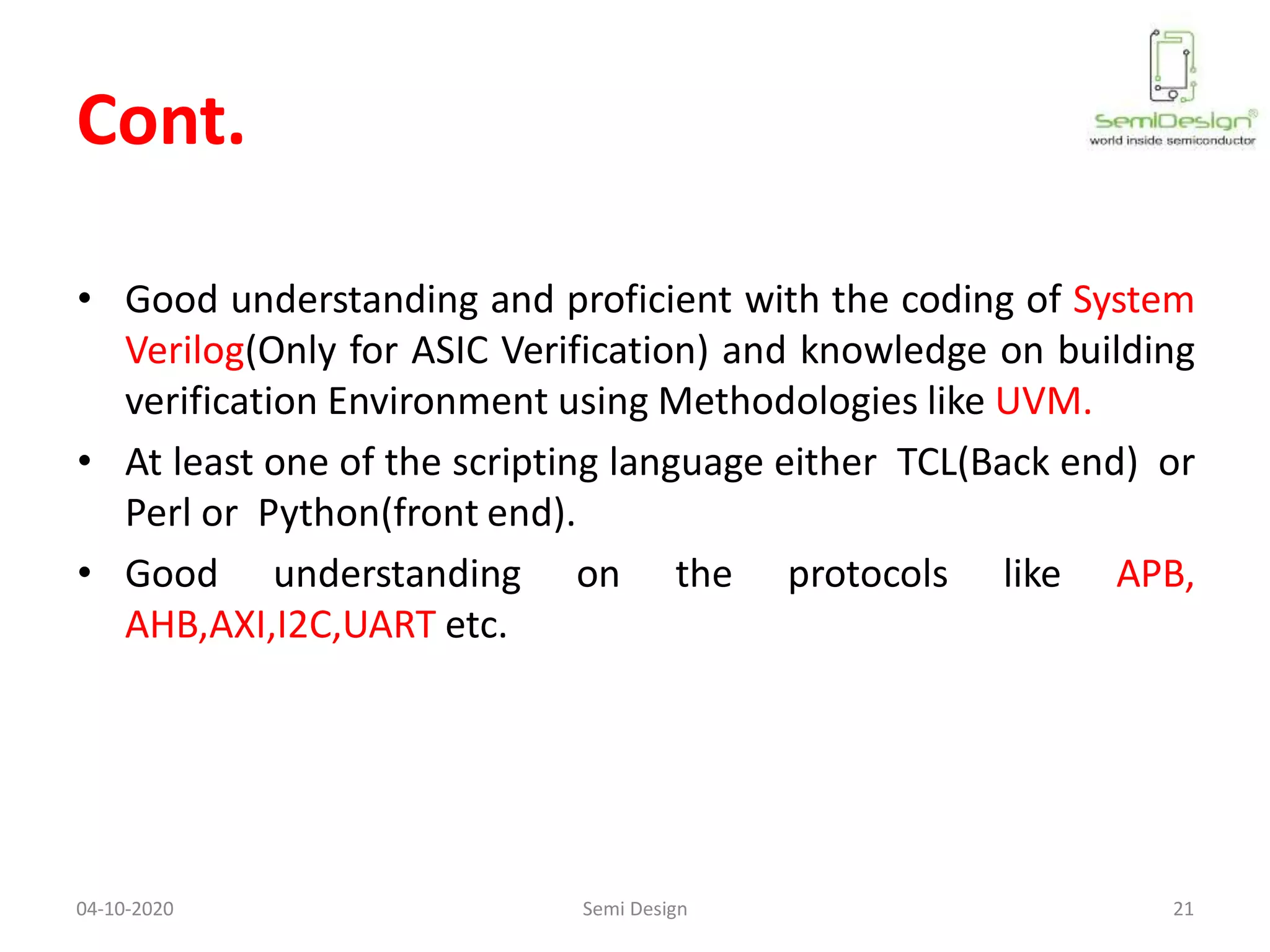 Cont.

SemiDesign®
world inside semiconductor

• Good understanding and proficient with the coding of System Verilog(Only for ASIC Verification) and knowledge on building verification Environment using Methodologies like UVM.
• At least one of the scripting language either TCL(Back end) or Perl or Python(front end).
• Good understanding on the protocols like APB, AHB,AXI,I2C,UART etc.

04-10-2020 Semi Design 21